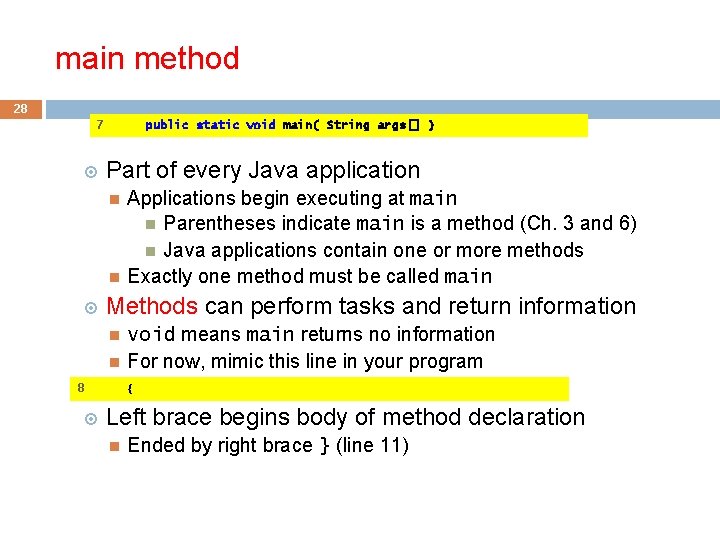 main method

28

7 public static void main( String args[] )

Part of every Java application

Applications begin executing at main

Parentheses indicate main is a method (Ch. 3 and 6)

Java applications contain one or more methods

Exactly one method must be called main

Methods can perform tasks and return information

void means main returns no information

For now, mimic this line in your program

8 {

Left brace begins body of method declaration

Ended by right brace } (line 11)